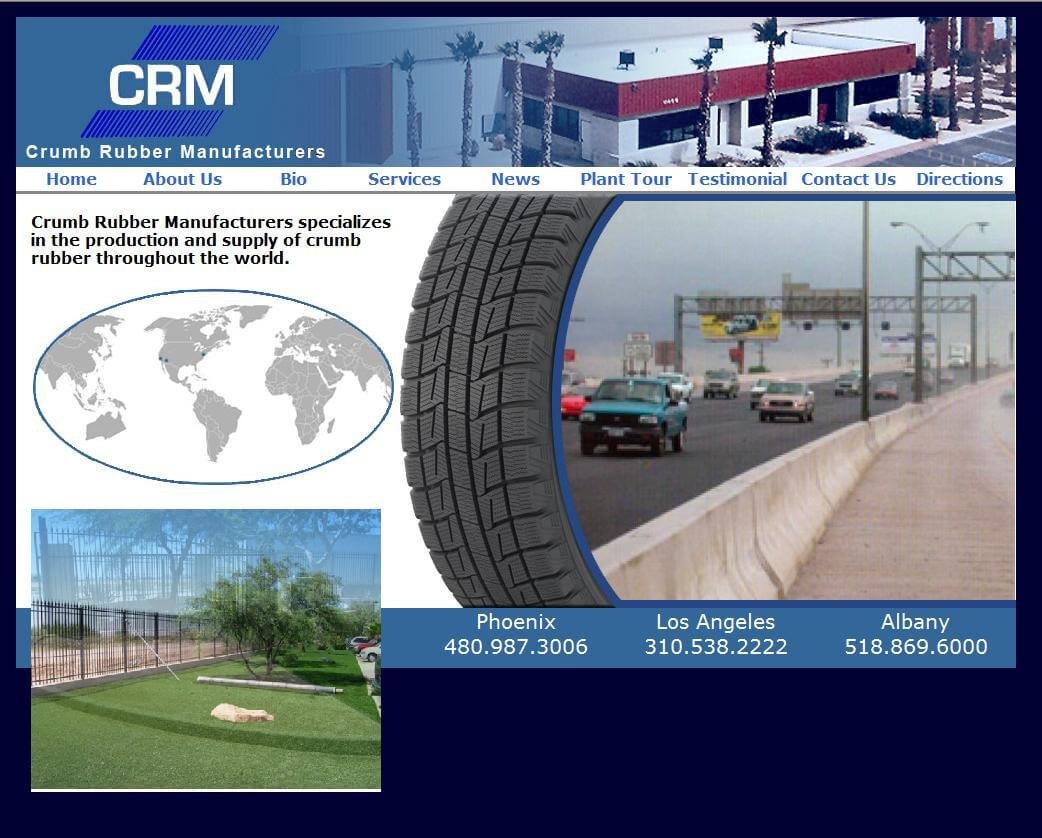 CRM
Crumb Rubber Manufacturers

Home About Us Bio Services News Plant Tour Testimonial Contact Us Directions

Crumb Rubber Manufacturers specializes in the production and supply of crumb rubber throughout the world.

Phoenix
480.987.3006

Los Angeles
310.538.2222

Albany
518.869.6000